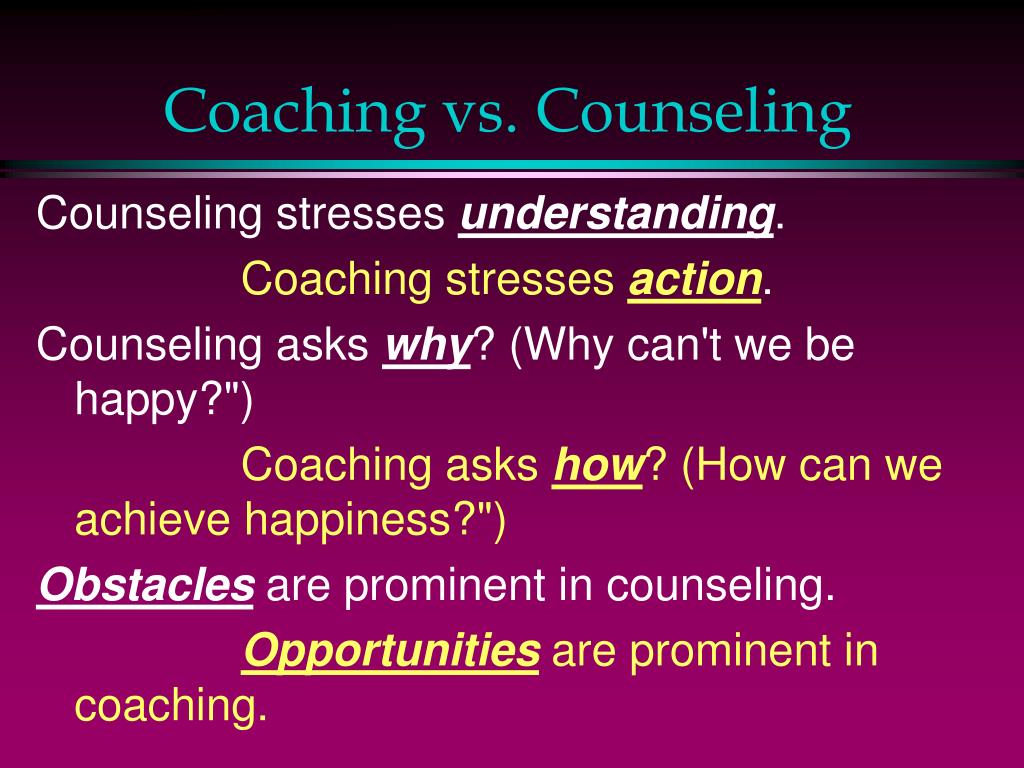 Coaching vs. Counseling

Counseling stresses understanding.

Coaching stresses action.

Counseling asks why? (Why can't we be happy?")

Coaching asks how? (How can we achieve happiness?")

Obstacles are prominent in counseling.

Opportunities are prominent in coaching.